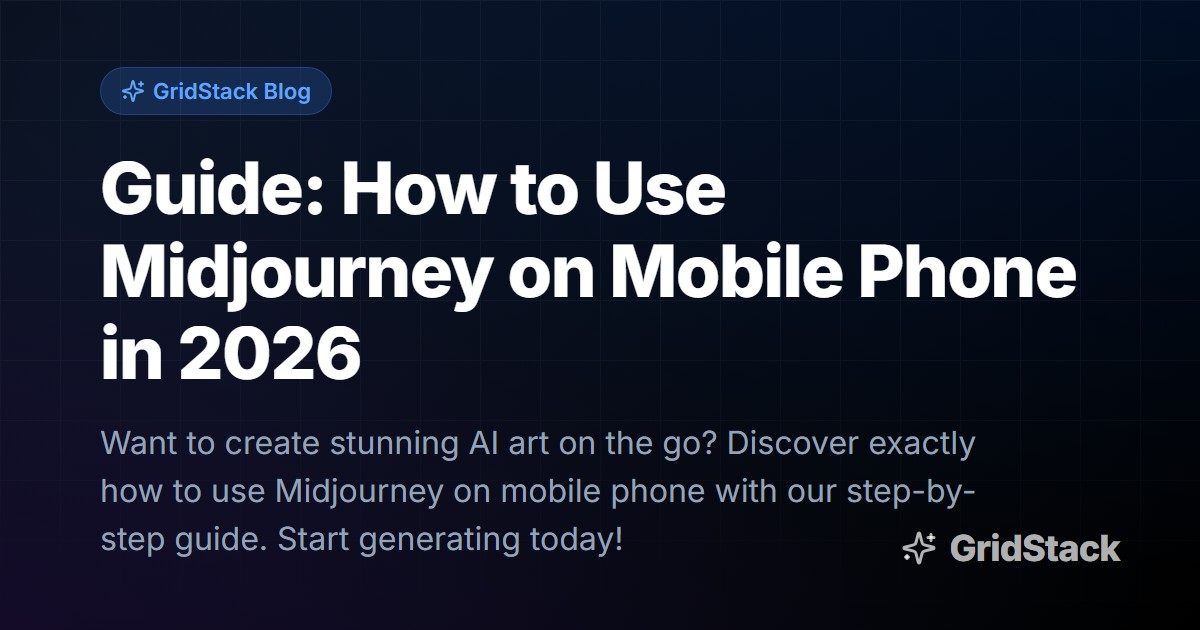 GridStack Blog

Guide: How to Use Midjourney on Mobile Phone in 2026

Want to create stunning AI art on the go? Discover exactly how to use Midjourney on mobile phone with our step-by-step guide. Start generating today!

GridStack